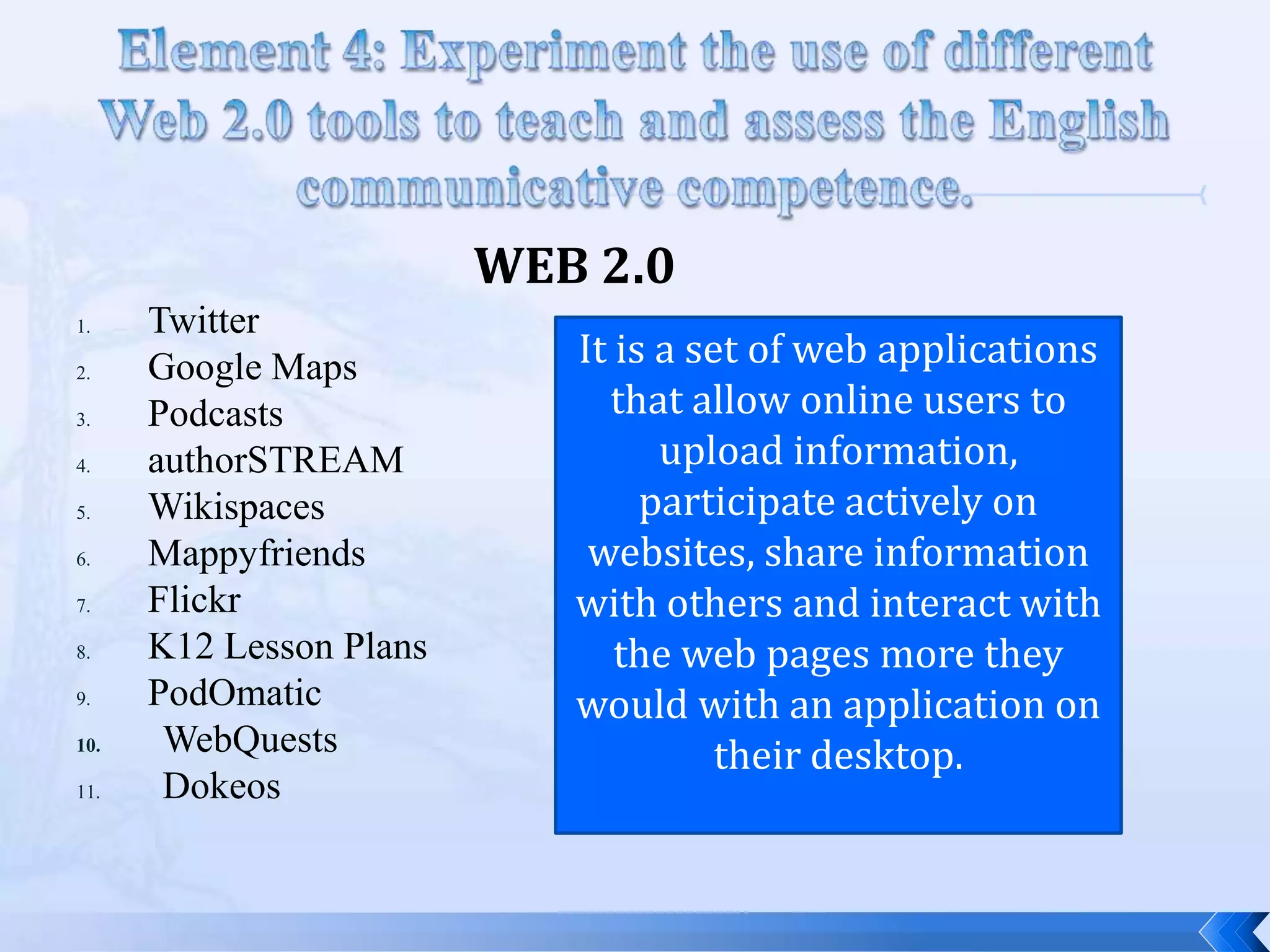 Element 4: Experiment the use of different Web 2.0 tools to teach and assess the English communicative competence.

WEB 2.0

1. Twitter
2. Google Maps
3. Podcasts
4. authorSTREAM
5. Wikispaces
6. Mappyfriends
7. Flickr
8. K12 Lesson Plans
9. PodOmatic
10. WebQuests
11. Dokeos

It is a set of web applications that allow online users to upload information, participate actively on websites, share information with others and interact with the web pages more they would with an application on their desktop.